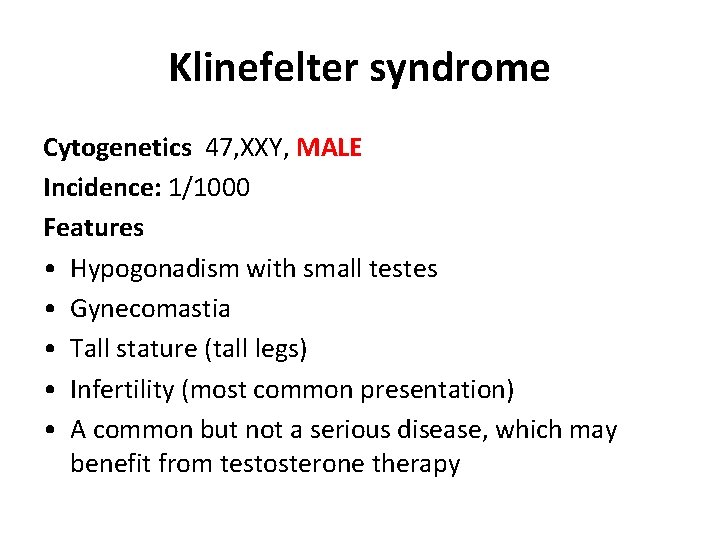 Klinefelter syndrome

Cytogenetics 47,XXY, MALE
Incidence: 1/1000
Features
• Hypogonadism with small testes
• Gynecomastia
• Tall stature (tall legs)
• Infertility (most common presentation)
• A common but not a serious disease, which may benefit from testosterone therapy